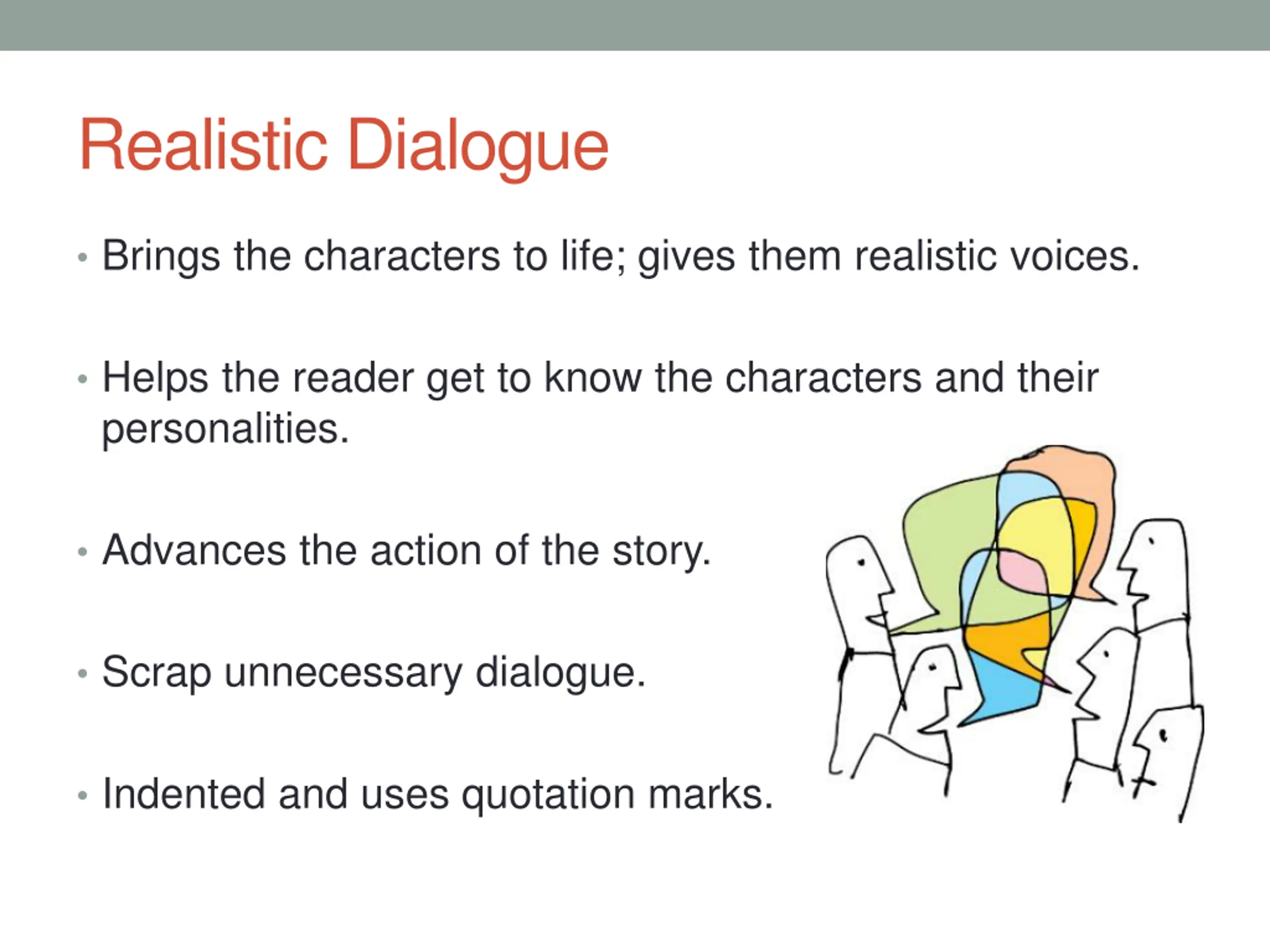 Realistic Dialogue

• Brings the characters to life; gives them realistic voices.

• Helps the reader get to know the characters and their personalities.

• Advances the action of the story.

• Scrap unnecessary dialogue.

• Indented and uses quotation marks.